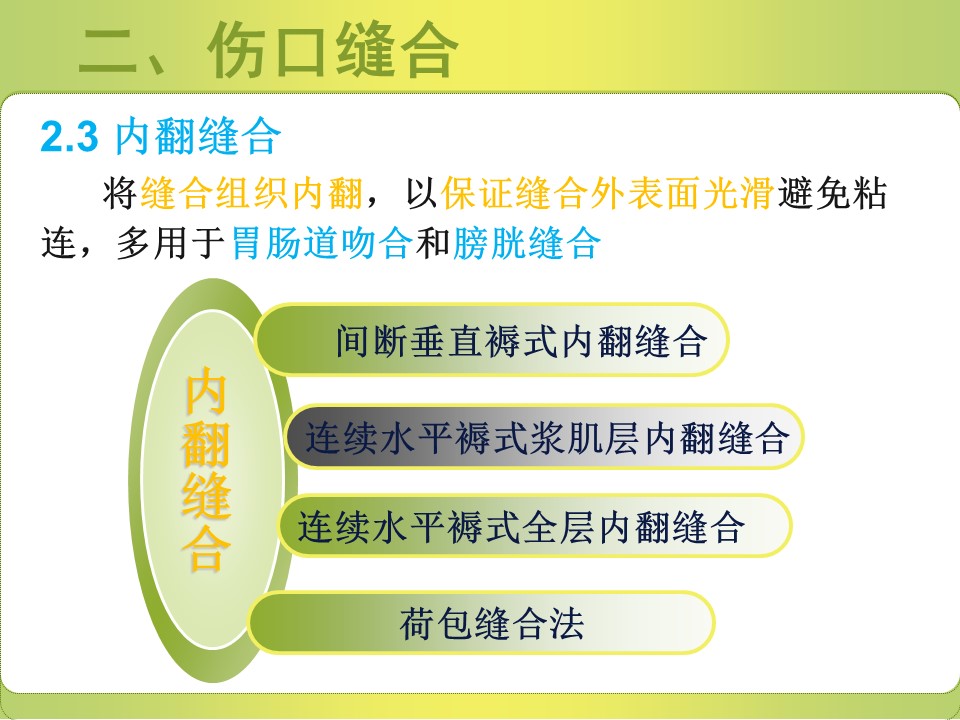 二、伤口缝合

2.3 内翻缝合

将缝合组织内翻，以保证缝合外表面光滑避免粘连，多用于胃肠道吻合和膀胱缝合

内翻缝合

间断垂直褥式内翻缝合

连续水平褥式浆肌层内翻缝合

连续水平褥式全层内翻缝合

荷包缝合法